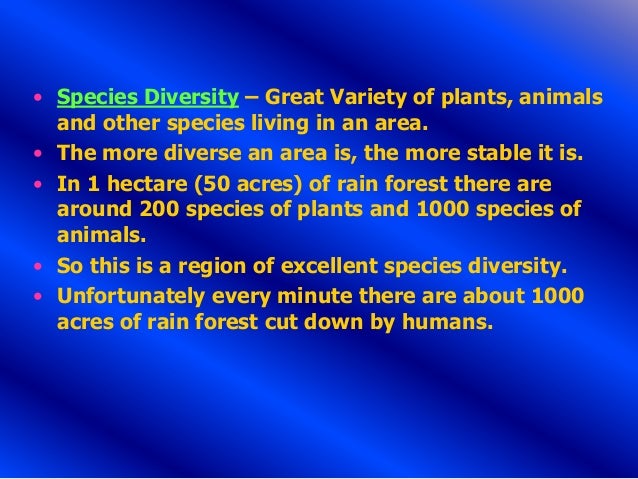 • Species Diversity – Great Variety of plants, animals and other species living in an area.
• The more diverse an area is, the more stable it is.
• In 1 hectare (50 acres) of rain forest there are around 200 species of plants and 1000 species of animals.
• So this is a region of excellent species diversity.
• Unfortunately every minute there are about 1000 acres of rain forest cut down by humans.